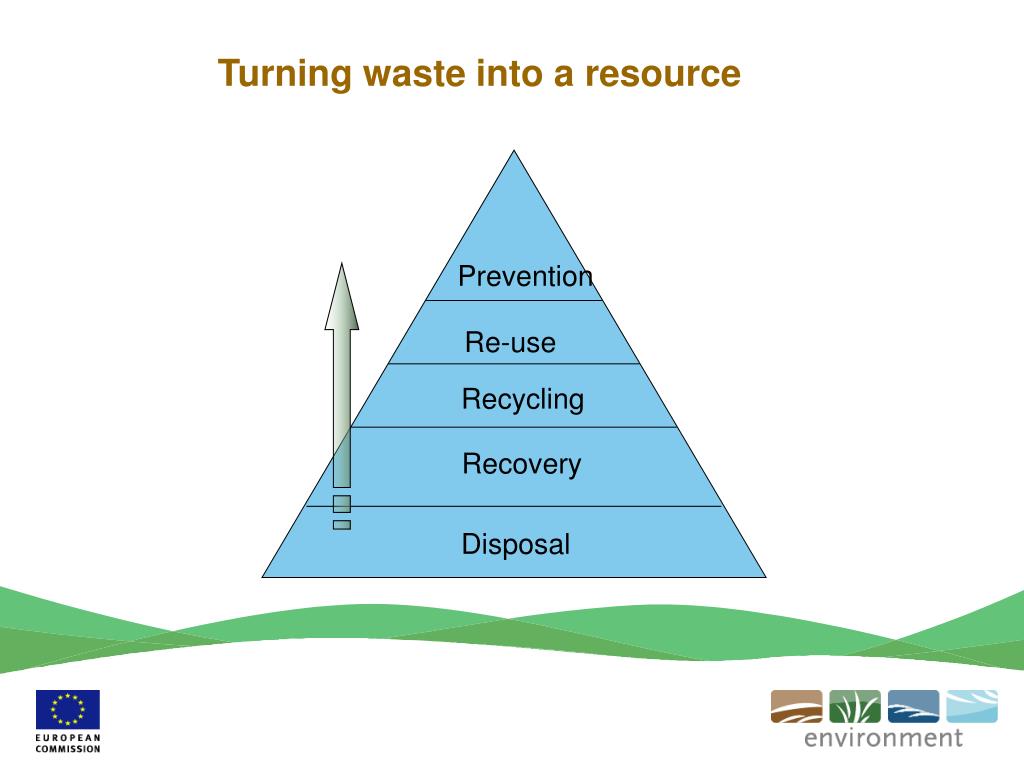 Turning waste into a resource

Prevention

Re-use

Recycling

Recovery

Disposal

EUROPEAN COMMISSION

environment